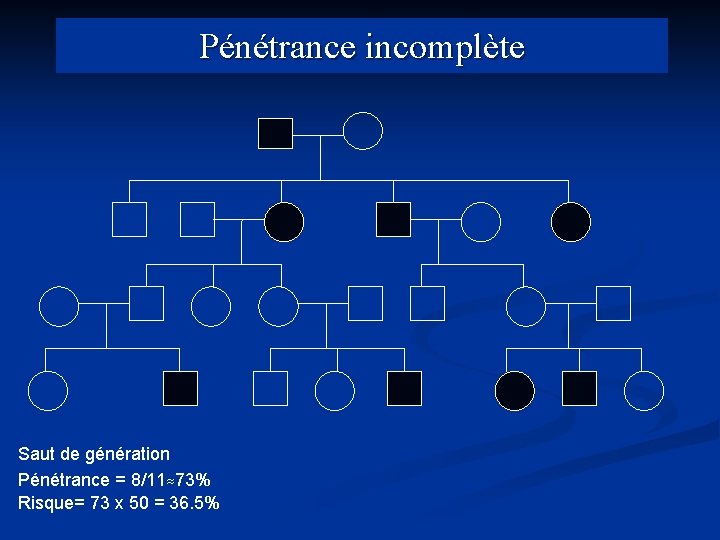 Pénétrance incomplète

Saut de génération
Pénétrance = 8/11≈73%
Risque= 73 x 50 = 36.5%